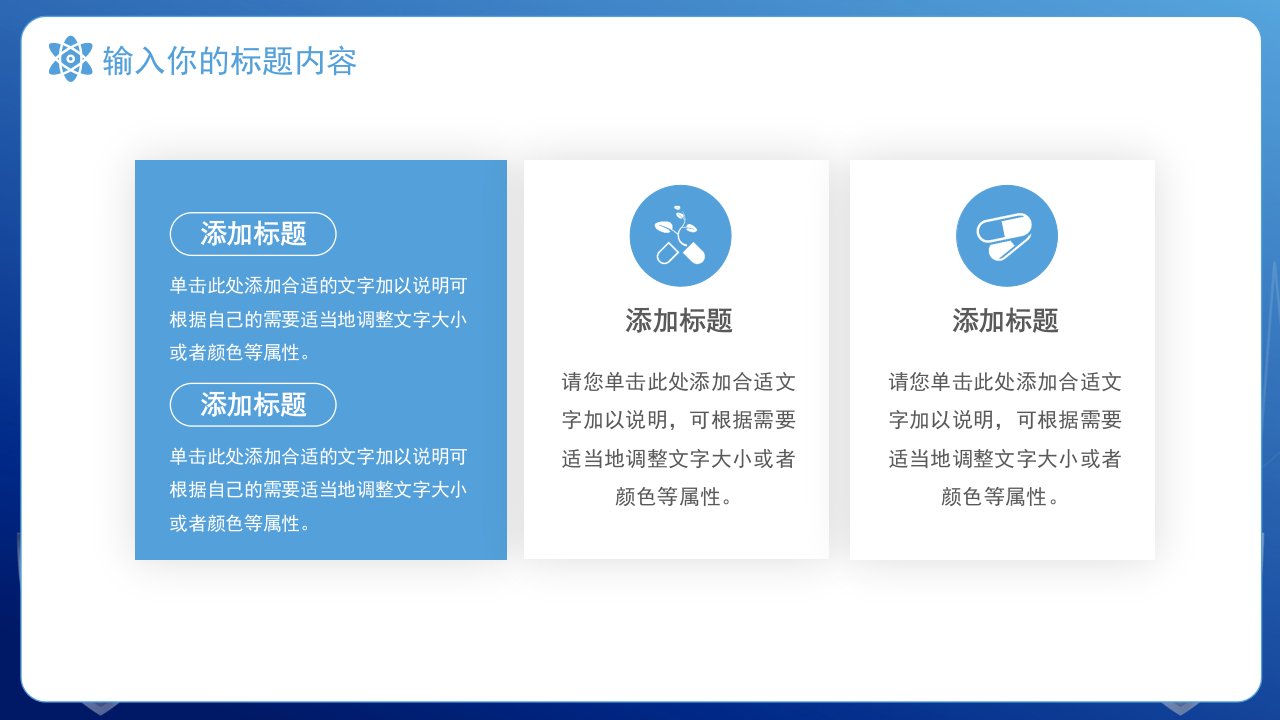 输入你的标题内容

添加标题

单击此处添加合适的文字加以说明可根据自己的需要适当地调整文字大小或者颜色等属性。

添加标题

单击此处添加合适的文字加以说明可根据自己的需要适当地调整文字大小或者颜色等属性。

添加标题

请您单击此处添加合适文字加以说明，可根据需要适当地调整文字大小或者颜色等属性。

添加标题

请您单击此处添加合适文字加以说明，可根据需要适当地调整文字大小或者颜色等属性。